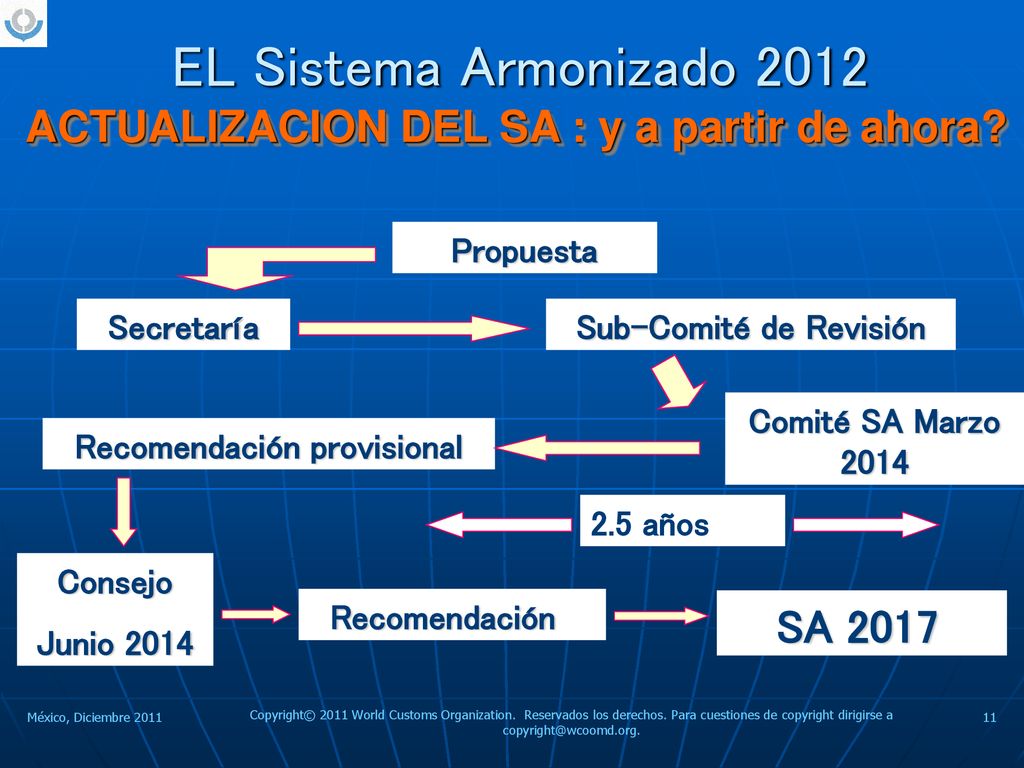 EL Sistema Armonizado 2012
ACTUALIZACION DEL SA : y a partir de ahora?

Propuesta

Secretaría

Sub-Comité de Revisión

Comité SA Marzo 2014

Recomendación provisional

2.5 años

Consejo
Junio 2014

Recomendación

SA 2017

México, Diciembre 2011

Copyright© 2011 World Customs Organization. Reservados los derechos. Para cuestiones de copyright dirigirse a copyright@wcoomd.org.

11